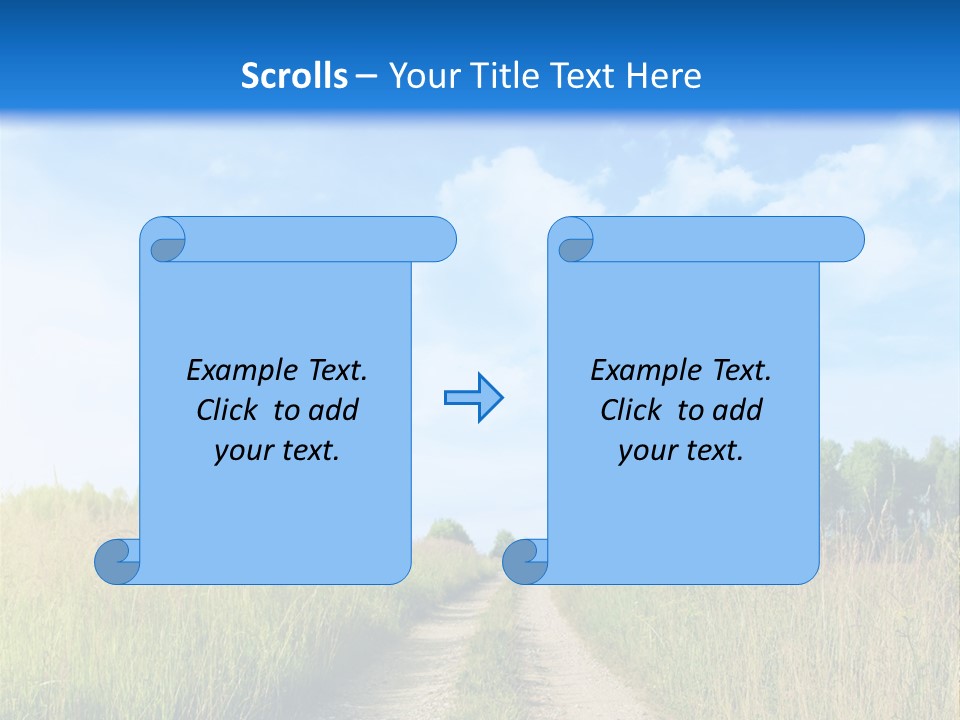 Scrolls – Your Title Text Here

Example Text. Click to add your text.

Example Text. Click to add your text.